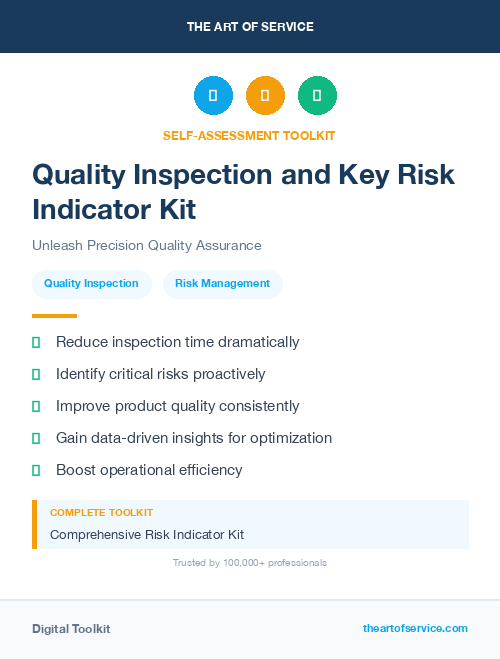 THE ART OF SERVICE

SELF-ASSESSMENT TOOLKIT

Quality Inspection and Key Risk Indicator Kit

Unleash Precision Quality Assurance

Quality Inspection

Risk Management

Reduce inspection time dramatically

Identify critical risks proactively

Improve product quality consistently

Gain data-driven insights for optimization

Boost operational efficiency

COMPLETE TOOLKIT

Comprehensive Risk Indicator Kit

Trusted by 100,000+ professionals

Digital Toolkit

theartofservice.com